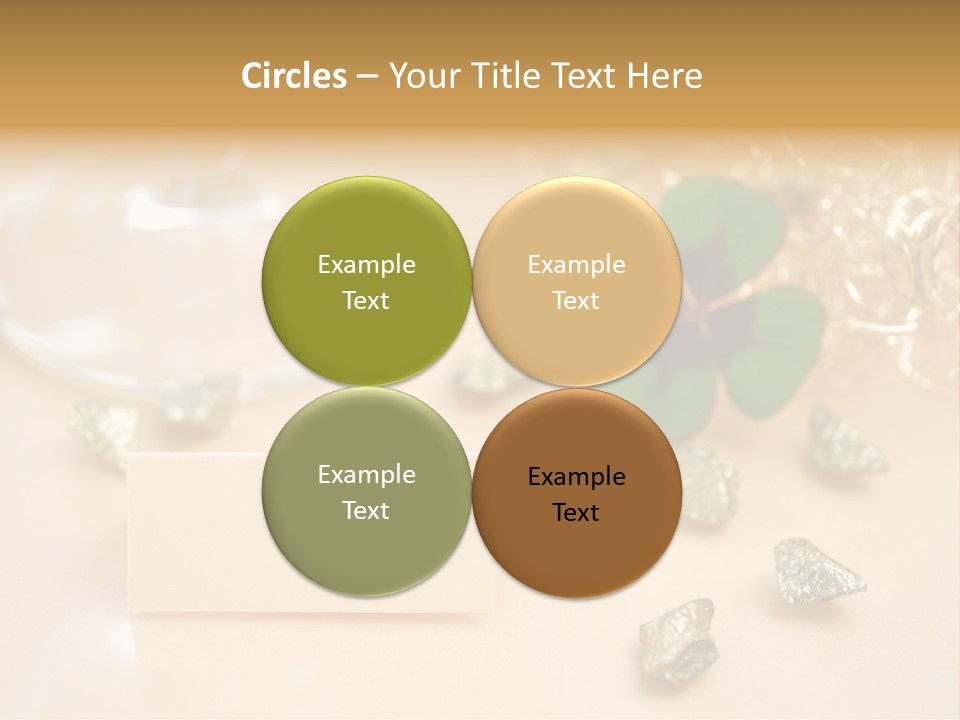 Circles – Your Title Text Here

Example Text

Example Text

Example Text

Example Text